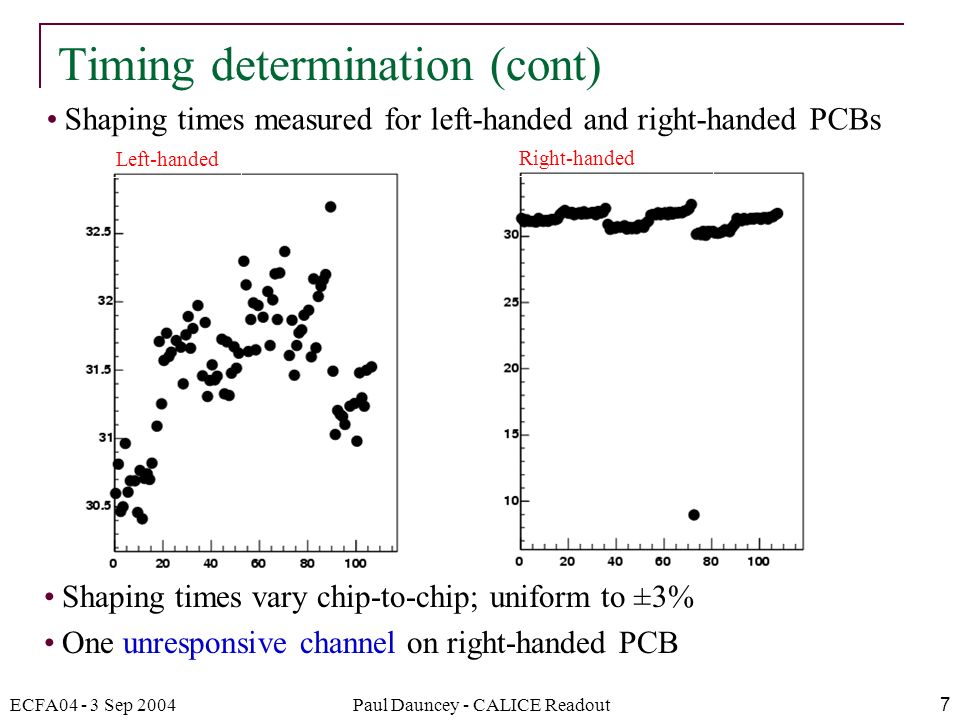 Timing determination (cont)

• Shaping times measured for left-handed and right-handed PCBs

Left-handed

32.5
32
31.5
31
30.5
0 20 40 60 80 100

Right-handed

30
25
20
15
10
0 20 40 60 80 100

• Shaping times vary chip-to-chip; uniform to ±3%

• One unresponsive channel on right-handed PCB

ECFA04 - 3 Sep 2004

Paul Dauncey - CALICE Readout

7